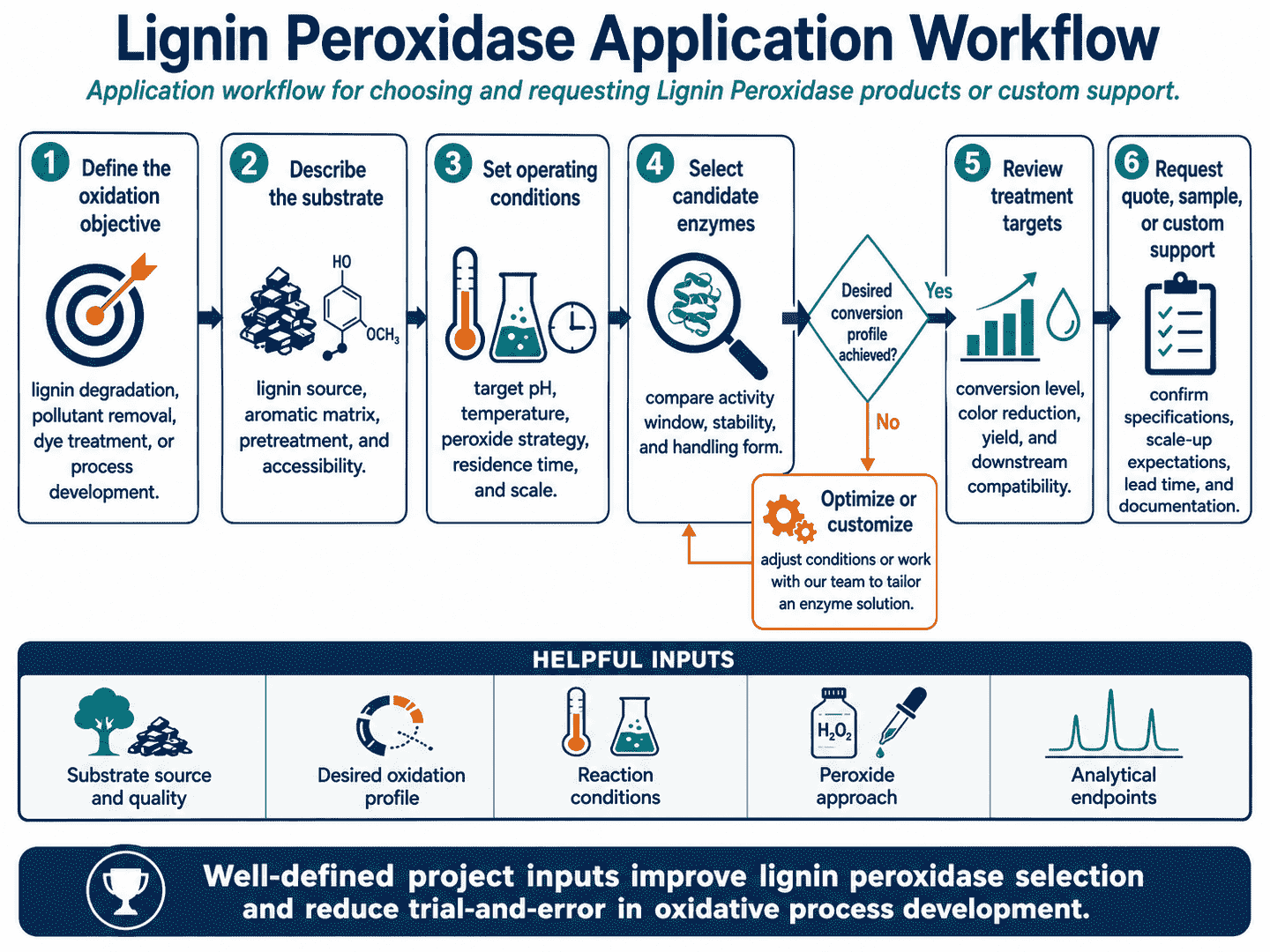 Lignin Peroxidase Application Workflow

Application workflow for choosing and requesting Lignin Peroxidase products or custom support.

1 Define the oxidation objective

lignin degradation, pollutant removal, dye treatment, or process development.

2 Describe the substrate

HO

$OCH_3$

lignin source, aromatic matrix, pretreatment, and accessibility.

3 Set operating conditions

target pH, temperature, peroxide strategy, residence time, and scale.

4 Select candidate enzymes

compare activity window, stability, and handling form.

Desired conversion profile achieved?

Yes

No

Optimize or customize

adjust conditions or work with our team to tailor an enzyme solution.

5 Review treatment targets

conversion level, color reduction, yield, and downstream compatibility.

6 Request quote, sample, or custom support

confirm specifications, scale-up expectations, lead time, and documentation.

HELPFUL INPUTS

Substrate source and quality

Desired oxidation profile

Reaction conditions

$H_2O_2$

Peroxide approach

Analytical endpoints

Well-defined project inputs improve lignin peroxidase selection and reduce trial-and-error in oxidative process development.